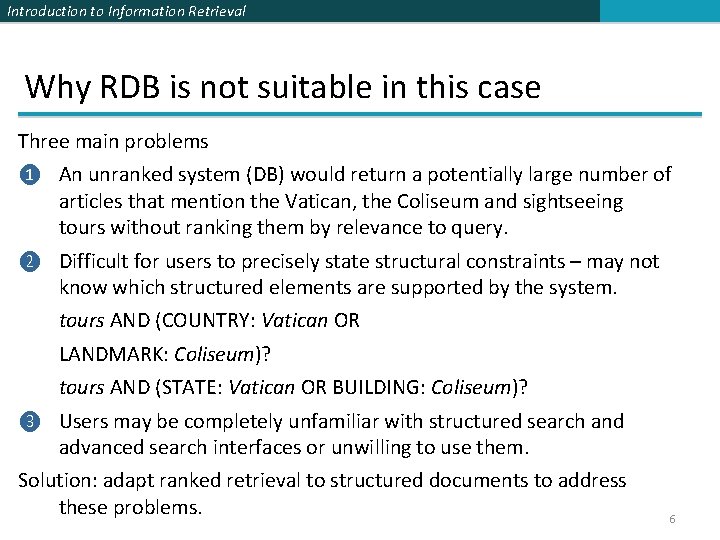 Introduction to Information Retrieval

Why RDB is not suitable in this case

Three main problems

1 An unranked system (DB) would return a potentially large number of articles that mention the Vatican, the Coliseum and sightseeing tours without ranking them by relevance to query.

2 Difficult for users to precisely state structural constraints – may not know which structured elements are supported by the system.

tours AND (COUNTRY: Vatican OR

LANDMARK: Coliseum)?

tours AND (STATE: Vatican OR BUILDING: Coliseum)?

3 Users may be completely unfamiliar with structured search and advanced search interfaces or unwilling to use them.

Solution: adapt ranked retrieval to structured documents to address these problems.

6